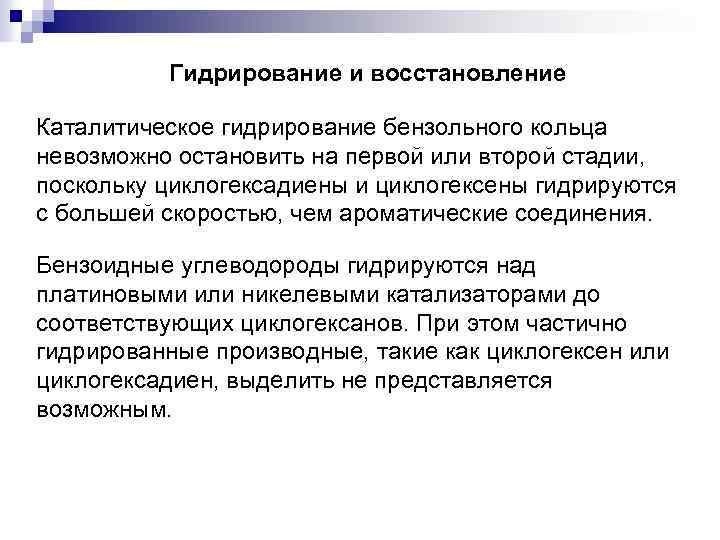 Гидрирование и восстановление

Каталитическое гидрирование бензольного кольца невозможно остановить на первой или второй стадии, поскольку циклогексадиены и циклогексены гидрируются с большей скоростью, чем ароматические соединения.

Бензоидные углеводороды гидрируются над платиновыми или никелевыми катализаторами до соответствующих циклогексанов. При этом частично гидрированные производные, такие как циклогексен или циклогексадиен, выделить не представляется возможным.